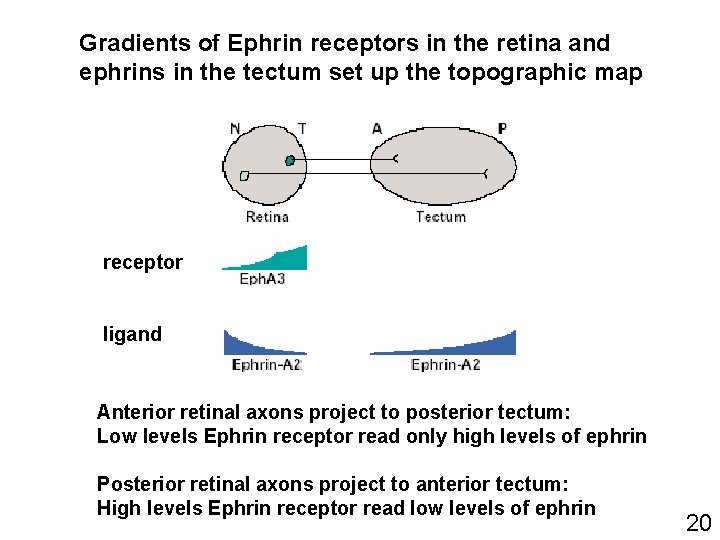 Gradients of Ephrin receptors in the retina and ephrins in the tectum set up the topographic map

N T A P

Retina Tectum

receptor

EphA3

ligand

Ephrin-A2 Ephrin-A2

Anterior retinal axons project to posterior tectum:
Low levels Ephrin receptor read only high levels of ephrin

Posterior retinal axons project to anterior tectum:
High levels Ephrin receptor read low levels of ephrin

20